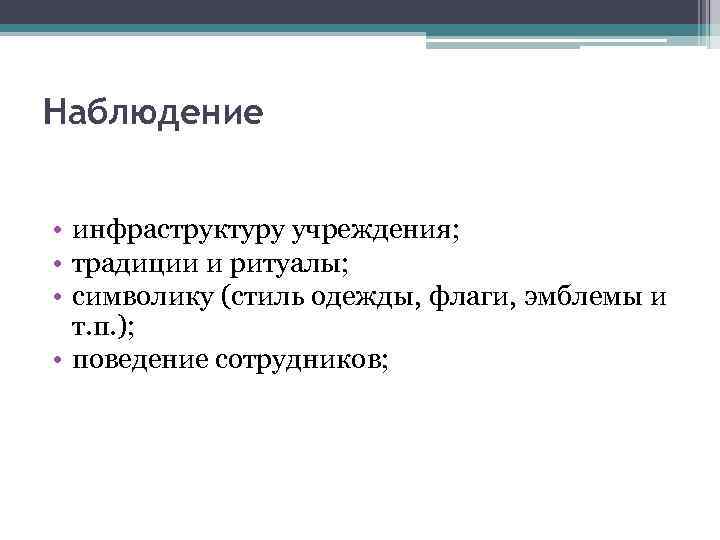 Наблюдение

• инфраструктуру учреждения;
• традиции и ритуалы;
• символику (стиль одежды, флаги, эмблемы и т.п.);
• поведение сотрудников;